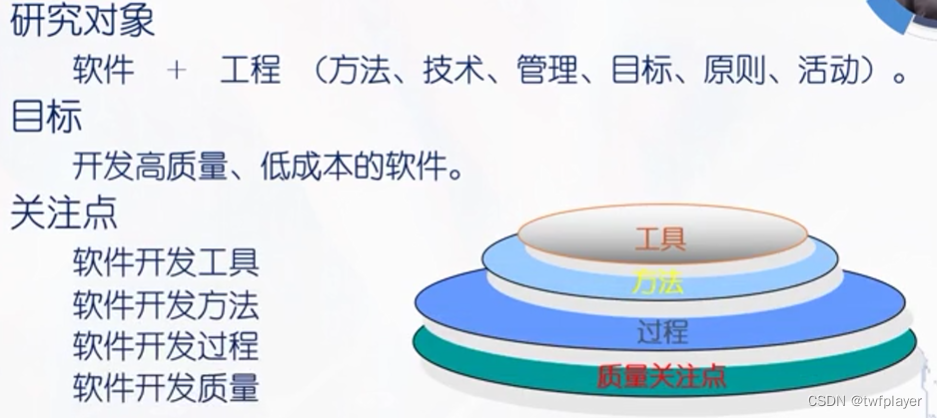 研究对象

软件 + 工程 （方法、技术、管理、目标、原则、活动）。

目标

开发高质量、低成本的软件。

关注点

软件开发工具
软件开发方法
软件开发过程
软件开发质量

工具
方法
过程
质量关注点

CSDN @twfplayer